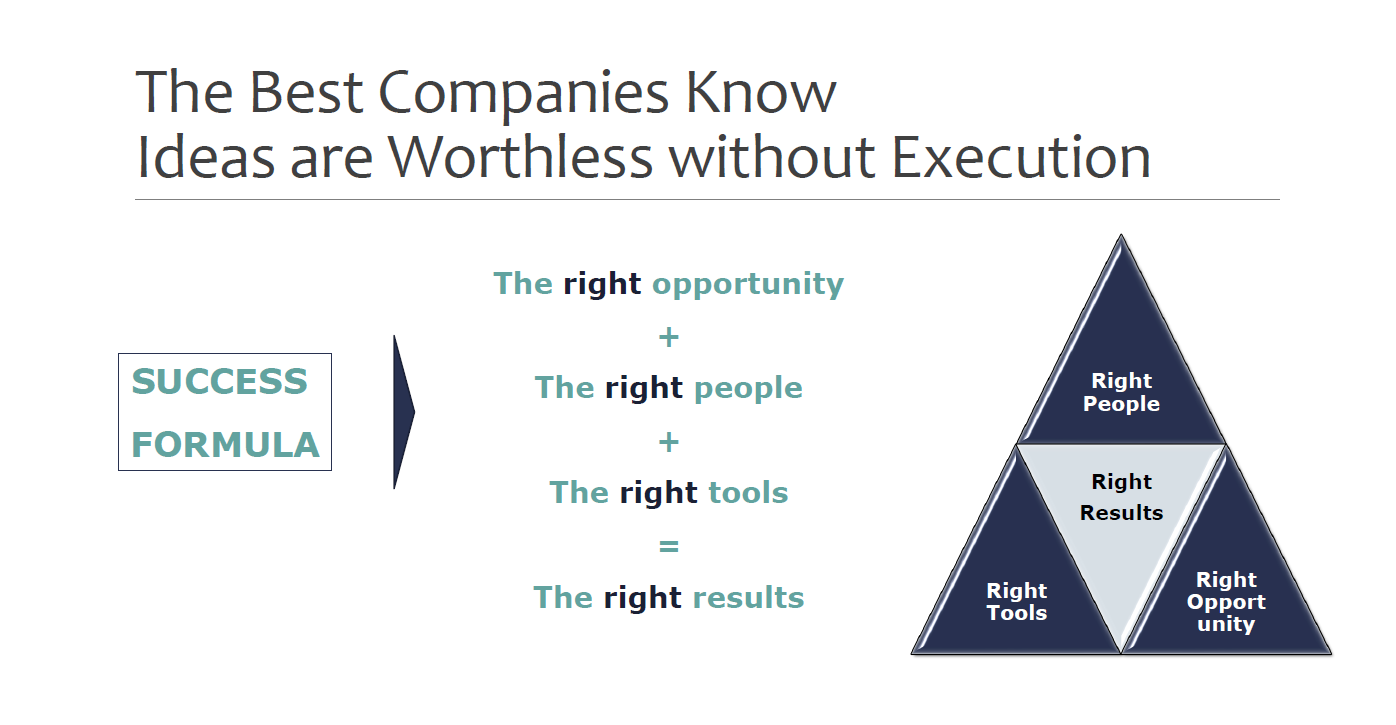 The Best Companies Know
Ideas are Worthless without Execution

SUCCESS
FORMULA

The right opportunity
+
The right people
+
The right tools
=
The right results

Right
People

Right
Results

Right
Tools

Right
Opport
unity